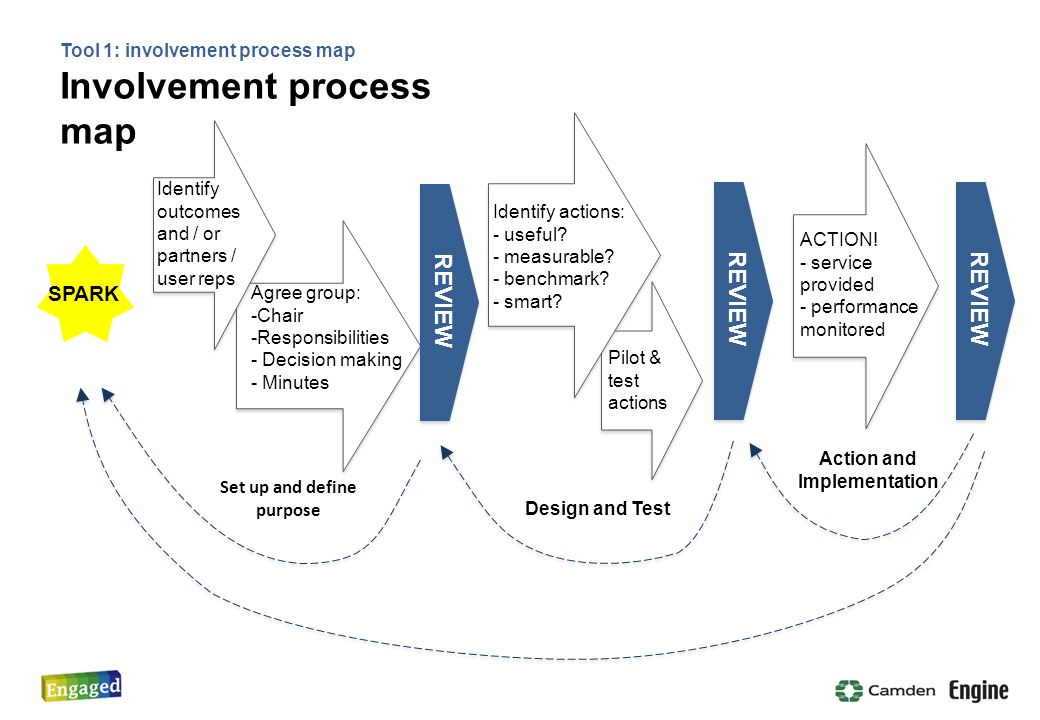 Tool 1: involvement process map

Involvement process map

SPARK

Identify outcomes and / or partners / user reps

Agree group:
-Chair
-Responsibilities
- Decision making
- Minutes

REVIEW

Identify actions:
- useful?
- measurable?
- benchmark?
- smart?

Pilot & test actions

REVIEW

ACTION!
- service provided
- performance monitored

REVIEW

Set up and define purpose

Design and Test

Action and Implementation

Engaged

Camden

Engine